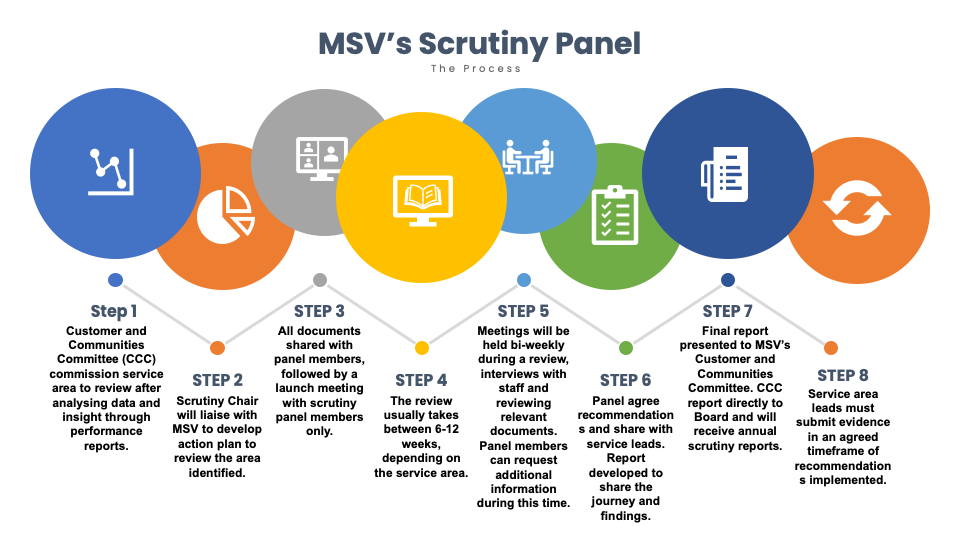 MSV's Scrutiny Panel

The Process

Step 1
Customer and Communities Committee (CCC) commission service area to review after analysing data and insight through performance reports.

STEP 2
Scrutiny Chair will liaise with MSV to develop action plan to review the area identified.

STEP 3
All documents shared with panel members, followed by a launch meeting with scrutiny panel members only.

STEP 4
The review usually takes between 6-12 weeks, depending on the service area.

STEP 5
Meetings will be held bi-weekly during a review, interviews with staff and reviewing relevant documents. Panel members can request additional information during this time.

STEP 6
Panel agree recommendation s and share with service leads. Report developed to share the journey and findings.

STEP 7
Final report presented to MSV's Customer and Communities Committee. CCC report directly to Board and will receive annual scrutiny reports.

STEP 8
Service area leads must submit evidence in an agreed timeframe of recommendation s implemented.